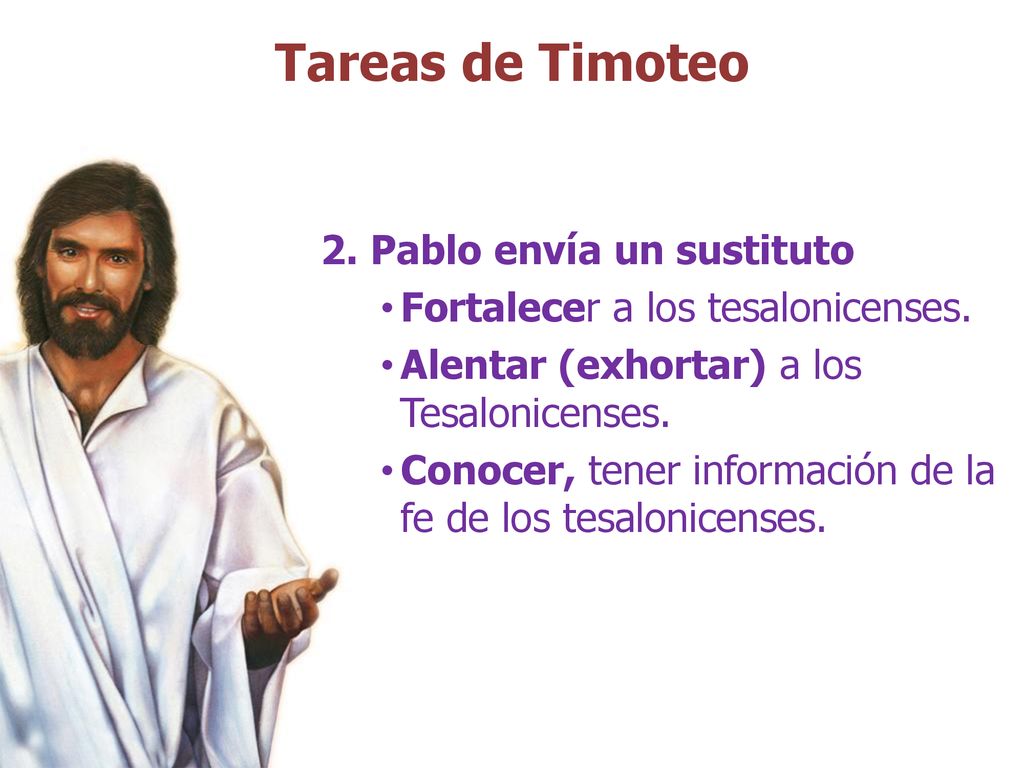 Tareas de Timoteo

2. Pablo envía un sustituto

• Fortalecer a los tesalonicenses.

• Alentar (exhortar) a los Tesalonicenses.

• Conocer, tener información de la fe de los tesalonicenses.